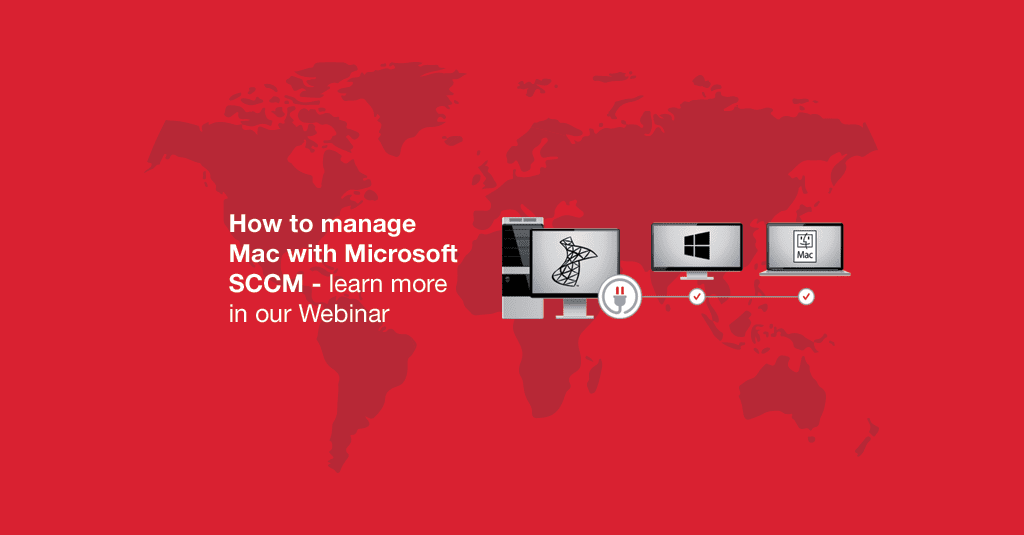 How to manage Mac with Microsoft SCCM - learn more in our Webinar

Mac